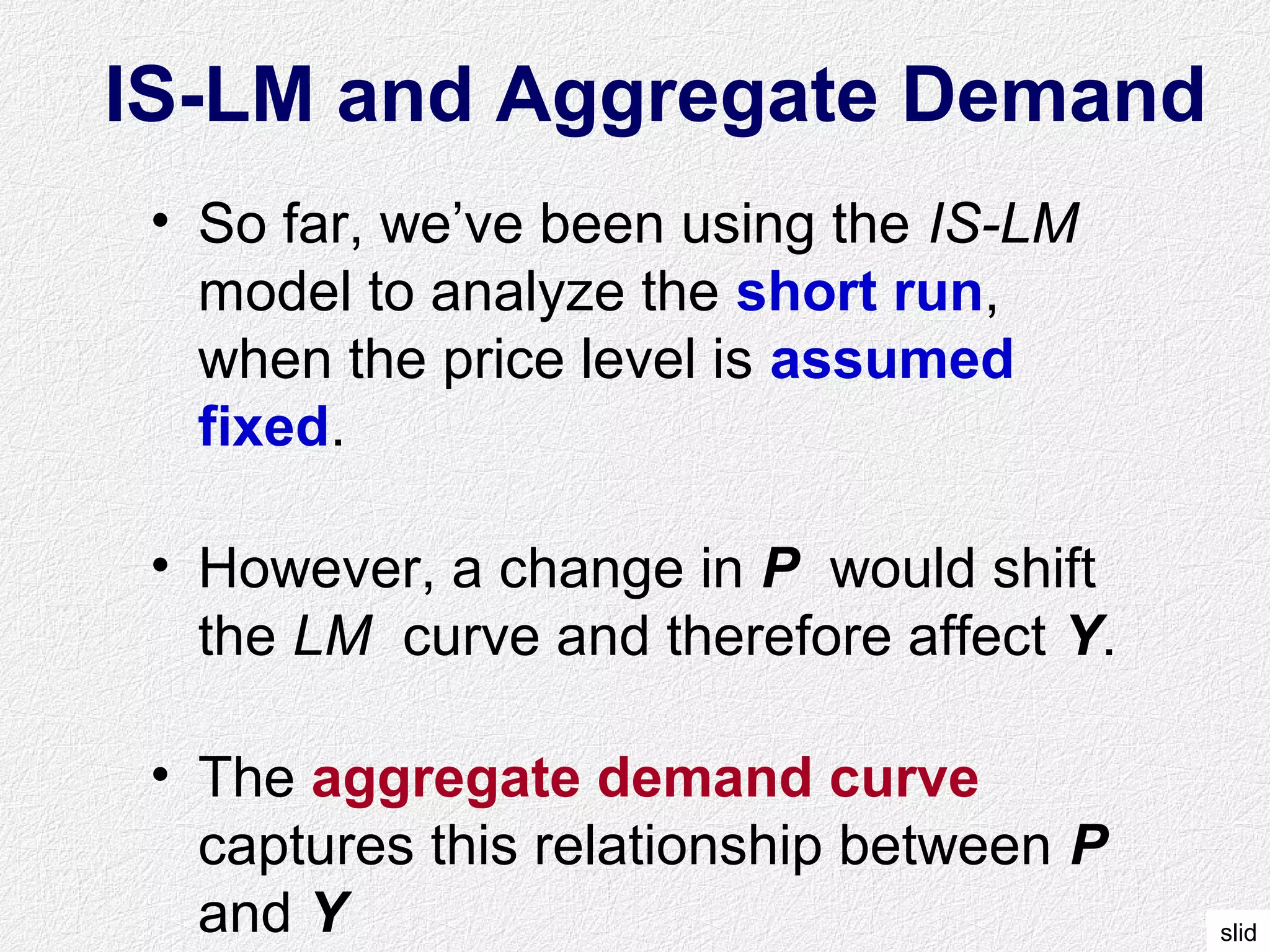 IS-LM and Aggregate Demand

• So far, we've been using the IS-LM model to analyze the short run, when the price level is assumed fixed.

• However, a change in P would shift the LM curve and therefore affect Y.

• The aggregate demand curve captures this relationship between P and Y

slid